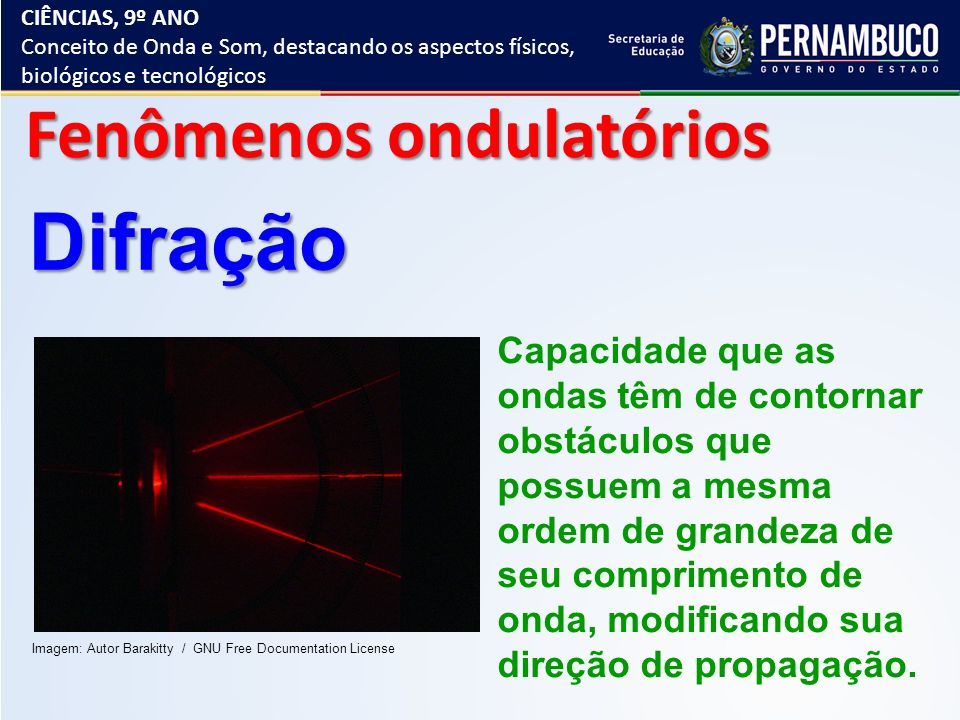 CIÊNCIAS, 9º ANO
Conceito de Onda e Som, destacando os aspectos físicos, biológicos e tecnológicos

Secretaria de Educação

PERNAMBUCO
GOVERNO DO ESTADO

Fenômenos ondulatórios

Difração

Imagem: Autor Barakitty / GNU Free Documentation License

Capacidade que as ondas têm de contornar obstáculos que possuem a mesma ordem de grandeza de seu comprimento de onda, modificando sua direção de propagação.